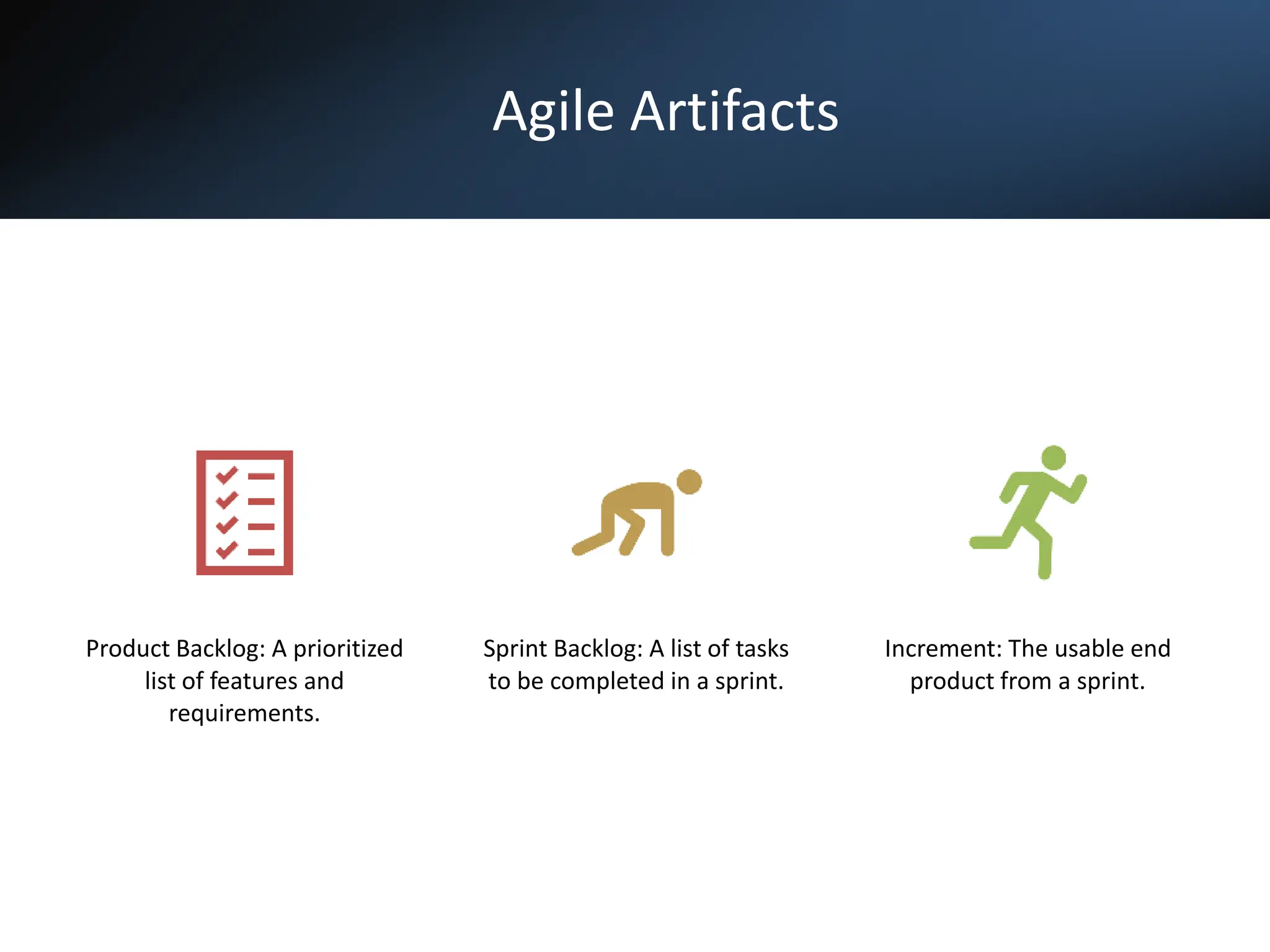 Agile Artifacts

Product Backlog: A prioritized list of features and requirements.

Sprint Backlog: A list of tasks to be completed in a sprint.

Increment: The usable end product from a sprint.